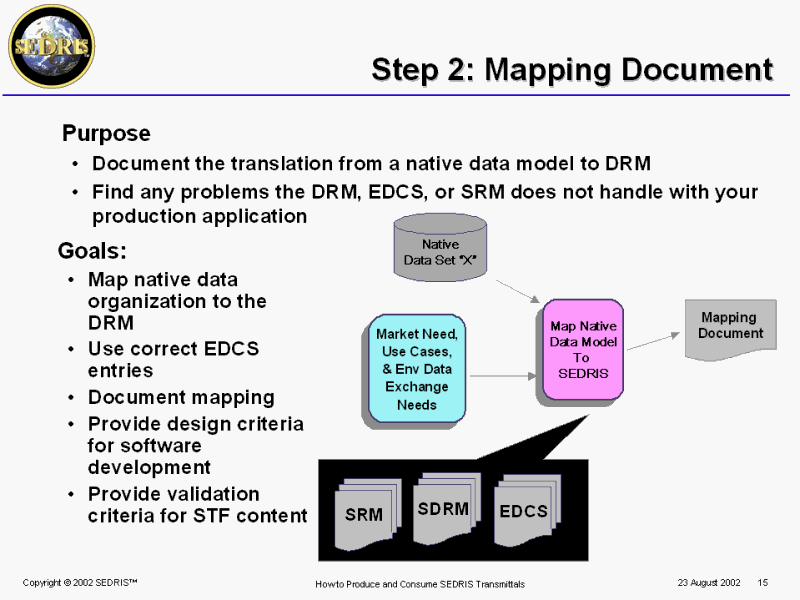 SEDRIS

Step 2: Mapping Document

Purpose
• Document the translation from a native data model to DRM
• Find any problems the DRM, EDCS, or SRM does not handle with your production application

Goals:
• Map native data organization to the DRM
• Use correct EDCS entries
• Document mapping
• Provide design criteria for software development
• Provide validation criteria for STF content

Native Data Set "X"

Market Need, Use Cases, & Env Data Exchange Needs

Map Native Data Model To SEDRIS

Mapping Document

SRM

SDRM

EDCS

Copyright © 2002 SEDRIS™

How to Produce and Consume SEDRIS Transmittals

23 August 2002 15